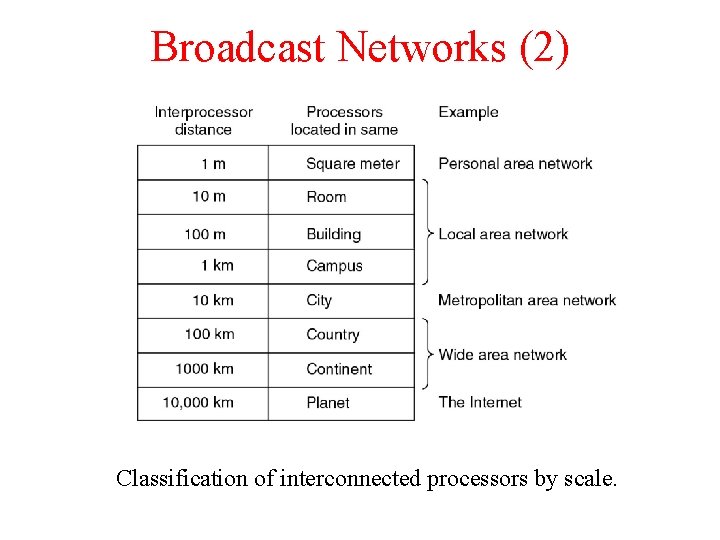 Broadcast Networks (2)

| Interprocessor distance | Processors located in same | Example |
|---|---|---|
| 1 m | Square meter | Personal area network |
| 10 m | Room | Local area network |
| 100 m | Building | Local area network |
| 1 km | Campus | Local area network |
| 10 km | City | Metropolitan area network |
| 100 km | Country | Wide area network |
| 1000 km | Continent | Wide area network |
| 10,000 km | Planet | The Internet |

Classification of interconnected processors by scale.